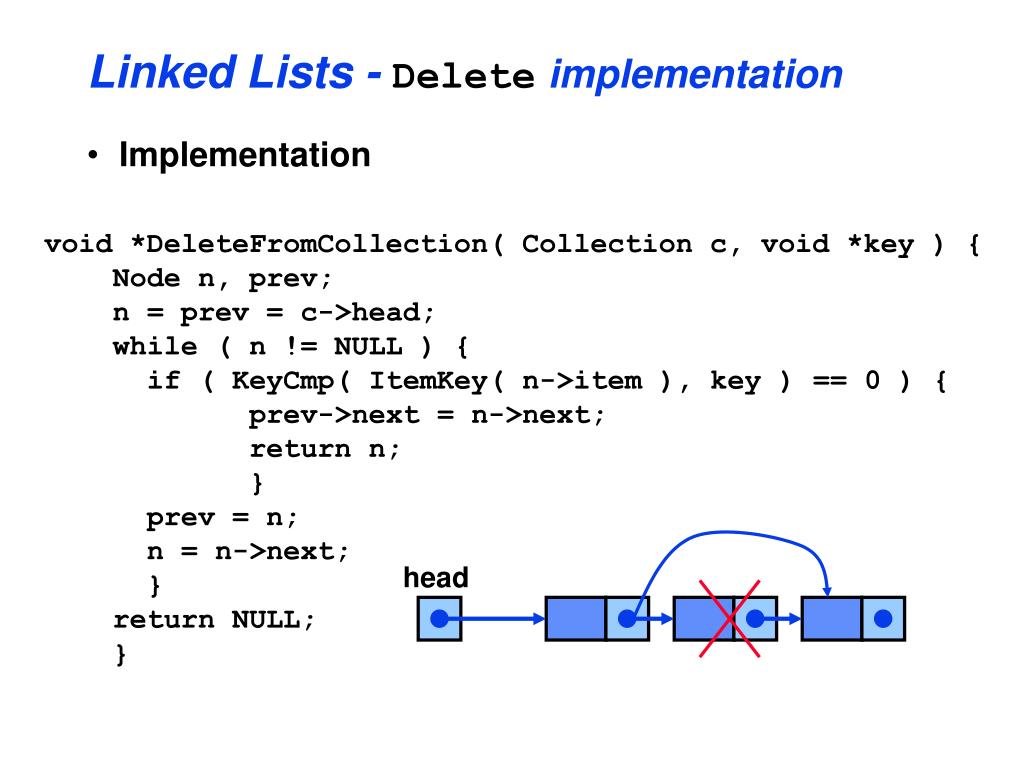 Linked Lists - Delete implementation

• Implementation

void *DeleteFromCollection( Collection c, void *key ) {
    Node n, prev;
    n = prev = c->head;
    while ( n != NULL ) {
      if ( KeyCmp( ItemKey( n->item ), key ) == 0 ) {
            prev->next = n->next;
            return n;
            }
      prev = n;
      n = n->next;
      }
    return NULL;
    }

head